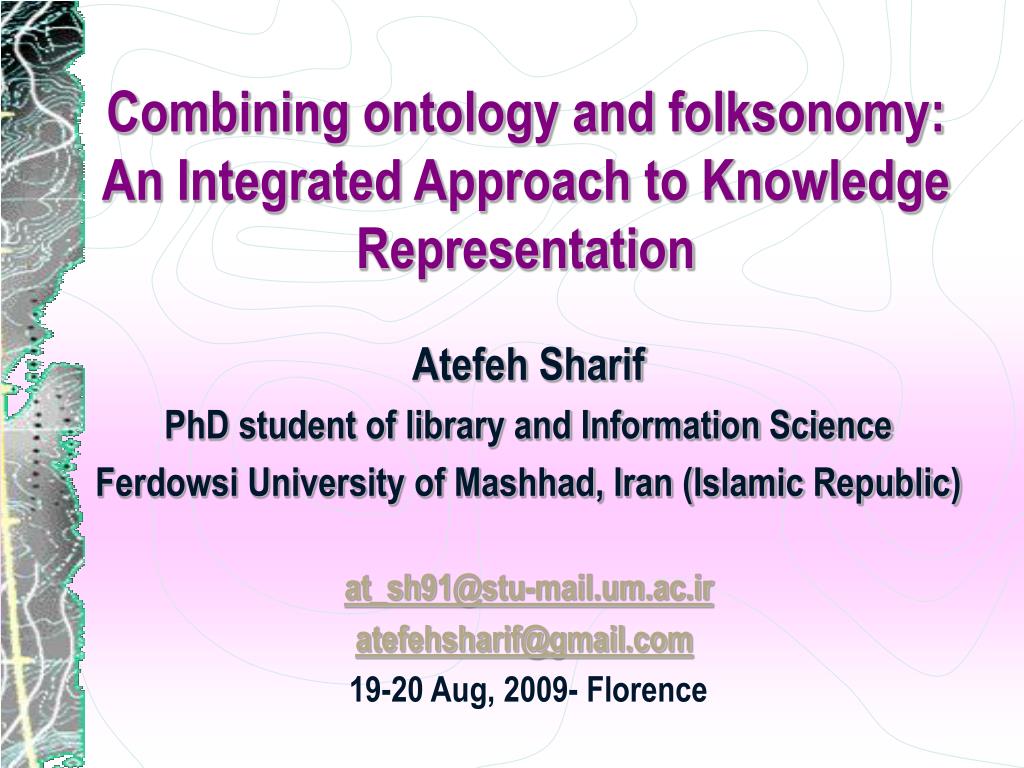 Combining ontology and folksonomy: An Integrated Approach to Knowledge Representation

Atefeh Sharif
PhD student of library and Information Science
Ferdowsi University of Mashhad, Iran (Islamic Republic)

at_sh91@stu-mail.um.ac.ir
atefehsharif@gmail.com
19-20 Aug, 2009- Florence